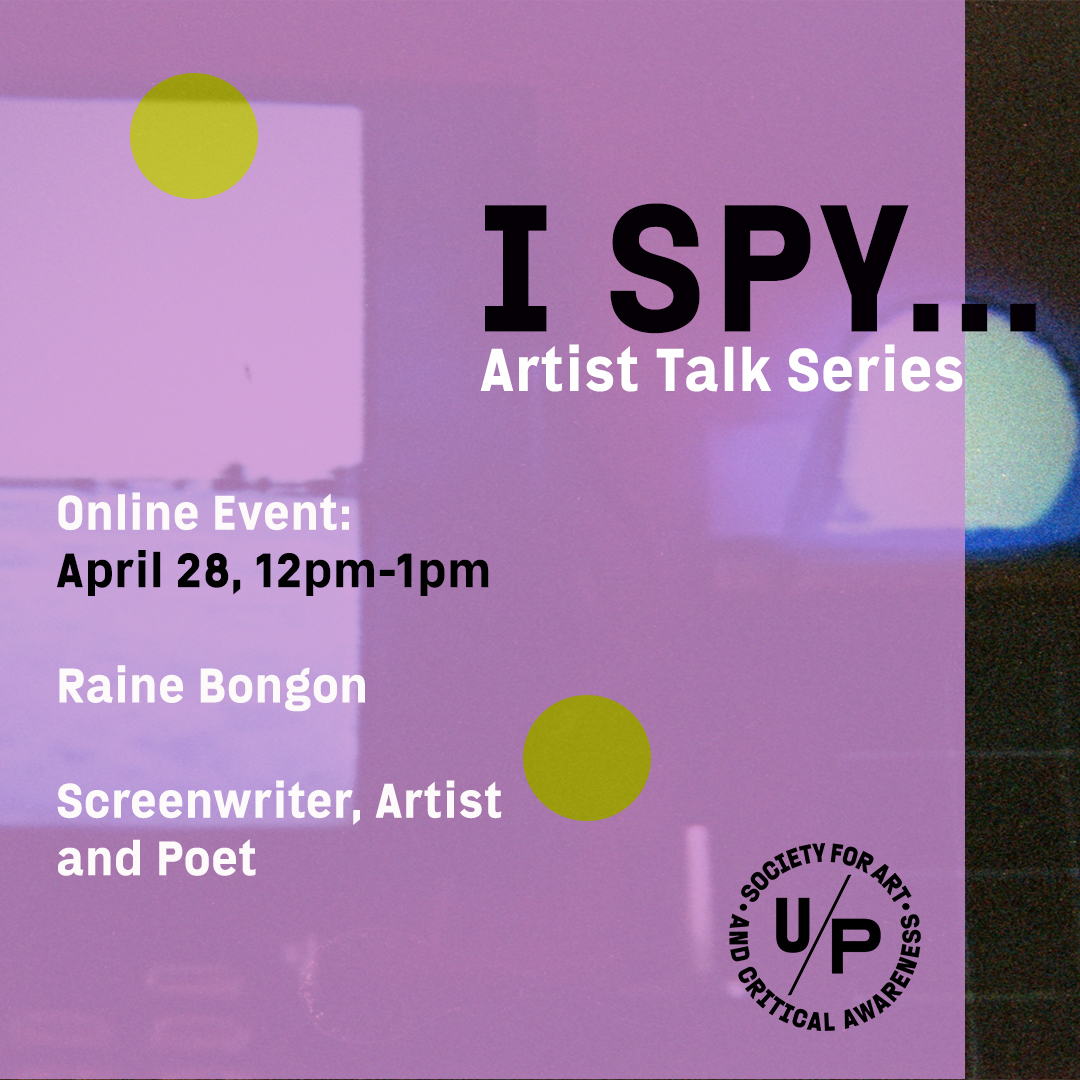 I SPY...
Artist Talk Series

Online Event:
April 28, 12pm-1pm

Raine Bongon

Screenwriter, Artist and Poet

SOCIETY FOR ART AND CRITICAL AWARENESS
U/P